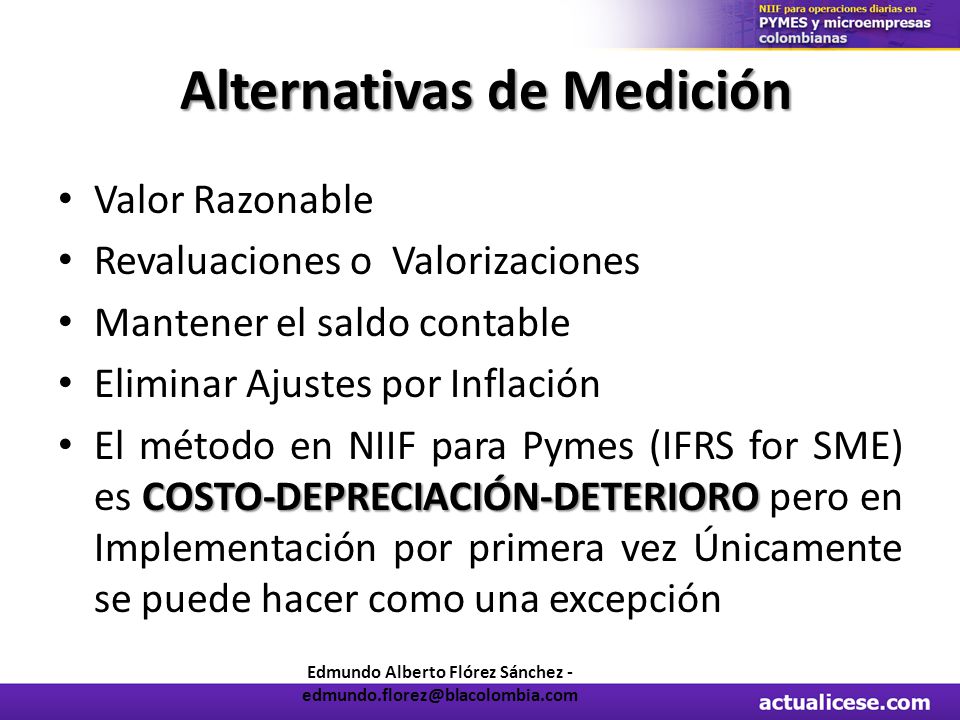 NIIF para operaciones diarias en
PYMES y microempresas
colombianas

Alternativas de Medición

• Valor Razonable
• Revaluaciones o Valorizaciones
• Mantener el saldo contable
• Eliminar Ajustes por Inflación
• El método en NIIF para Pymes (IFRS for SME) es COSTO-DEPRECIACIÓN-DETERIORO pero en Implementación por primera vez Únicamente se puede hacer como una excepción

Edmundo Alberto Flórez Sánchez -
edmundo.florez@blacolombia.com

actualicese.com